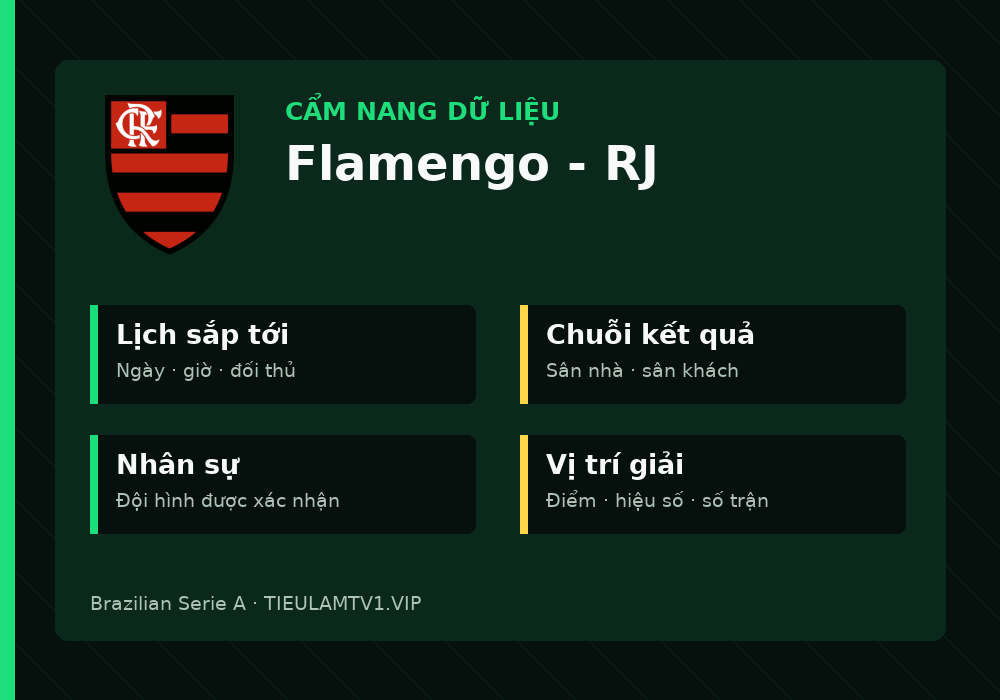 CRF

CẨM NANG DỮ LIỆU

Flamengo - RJ

Lịch sắp tới
Ngày · giờ · đối thủ

Chuỗi kết quả
Sân nhà · sân khách

Nhân sự
Đội hình được xác nhận

Vị trí giải
Điểm · hiệu số · số trận

Brazilian Serie A · TIEULAMTV1.VIP